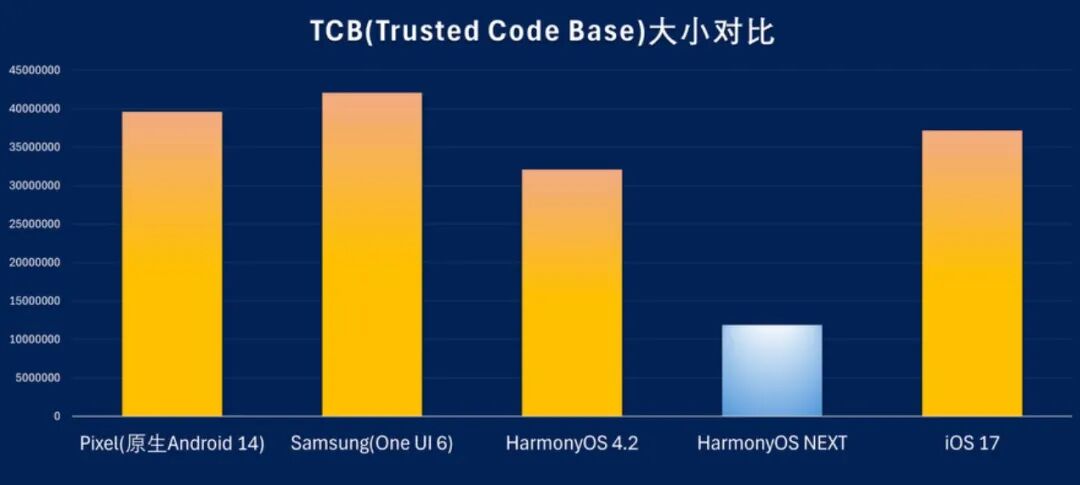 TCB(Trusted Code Base)大小对比

45000000
40000000
35000000
30000000
25000000
20000000
15000000
10000000
5000000
0

Pixel(原生Android 14)
Samsung(One UI 6)
HarmonyOS 4.2
HarmonyOS NEXT
iOS 17